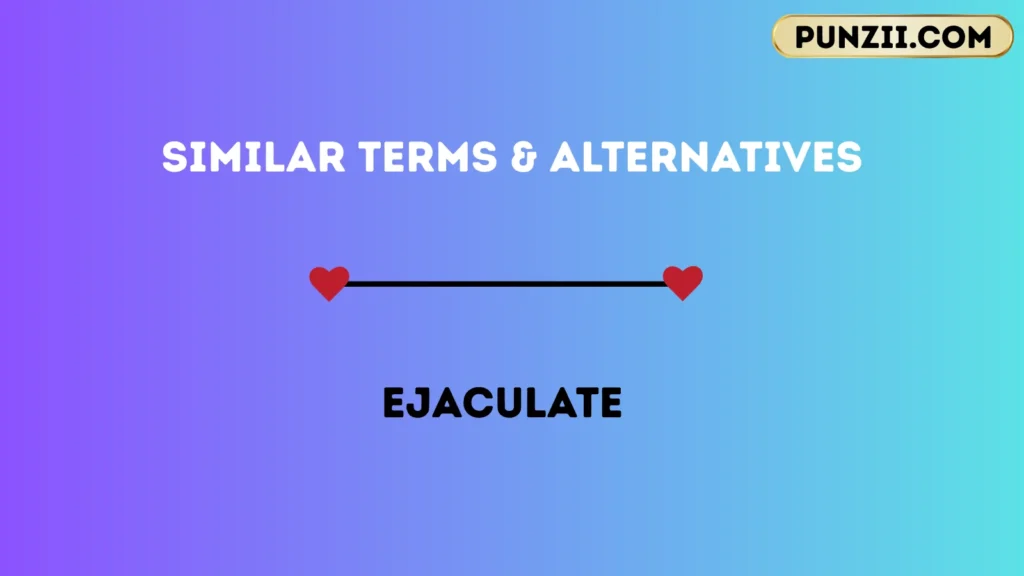 PUNZII.COM

SIMILAR TERMS & ALTERNATIVES

EJACULATE